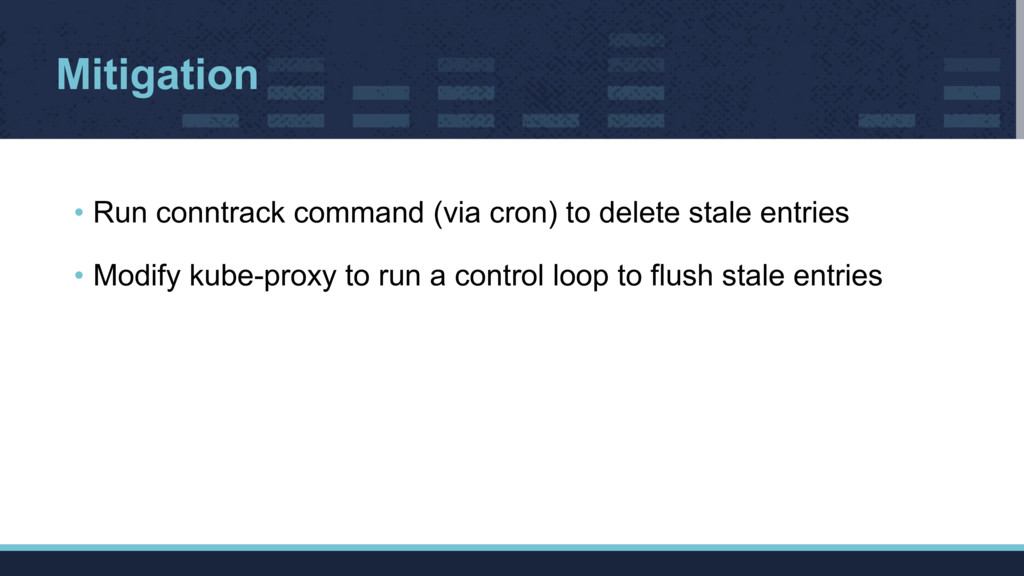 Mitigation

• Run conntrack command (via cron) to delete stale entries

• Modify kube-proxy to run a control loop to flush stale entries